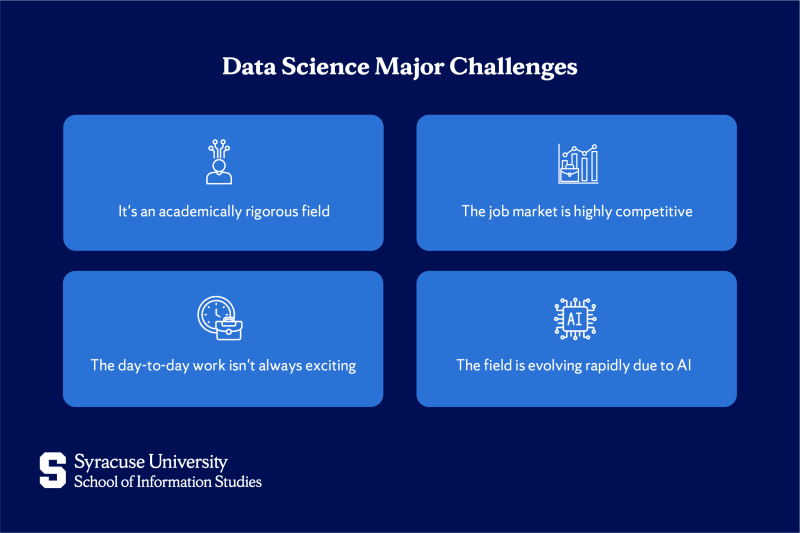 Data Science Major Challenges

It's an academically rigorous field

The job market is highly competitive

The day-to-day work isn't always exciting

AI

The field is evolving rapidly due to AI

S

Syracuse University
School of Information Studies